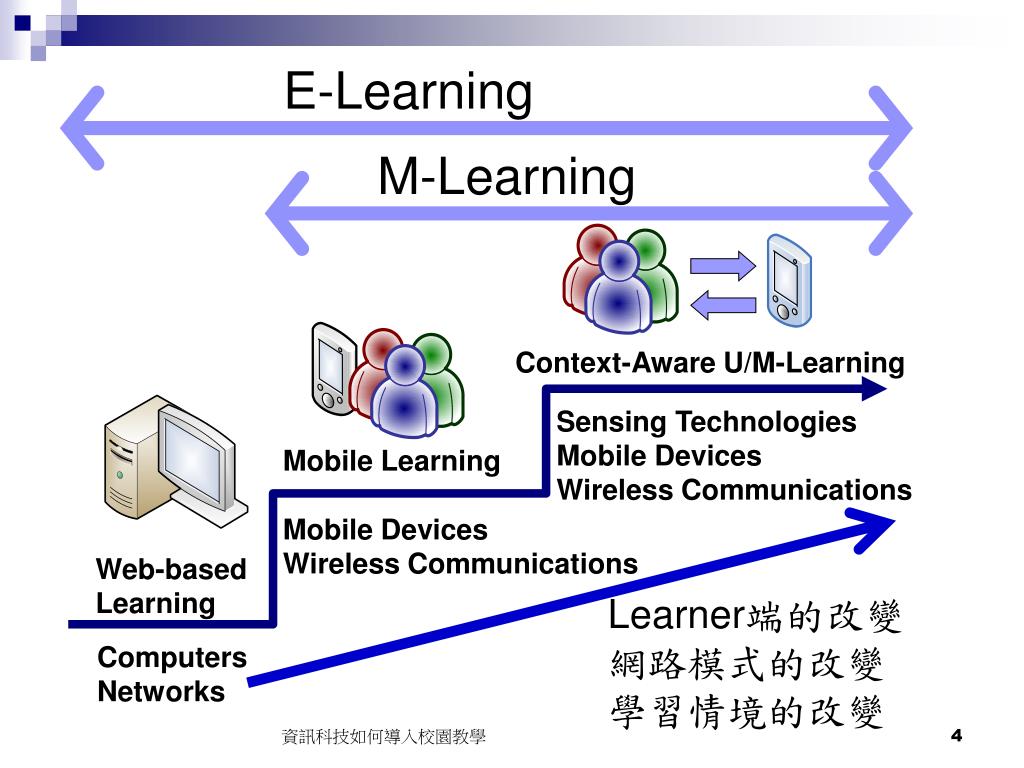 E-Learning

M-Learning

Context-Aware U/M-Learning

Sensing Technologies
Mobile Devices
Wireless Communications

Mobile Learning

Mobile Devices
Wireless Communications

Web-based Learning

Computers
Networks

Learner端的改變
網路模式的改變
學習情境的改變

資訊科技如何導入校園教學

4